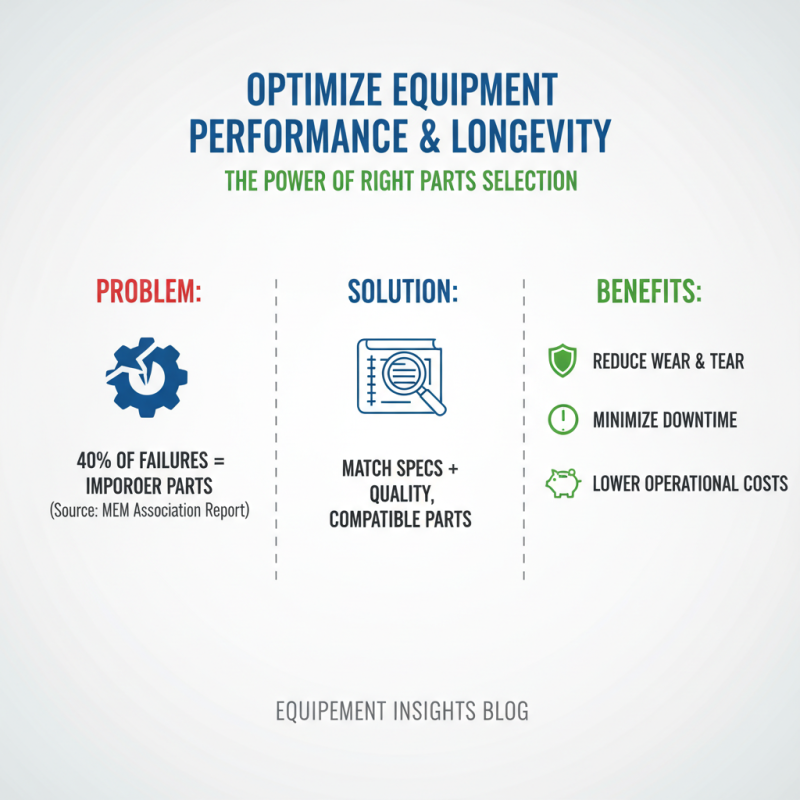 OPTIMIZE EQUIPMENT PERFORMANCE & LONGEVITY

THE POWER OF RIGHT PARTS SELECTION

PROBLEM:

40% OF FAILURES = IMPOROER PARTS
(Source: MEM Association Report)

SOLUTION:

MATCH SPECS + QUALITY, COMPATIBLE PARTS

BENEFITS:

REDUCE WEAR & TEAR

MINIMIZE DOWNTIME

LOWER OPERATIONAL COSTS

EQUIPEMENT INSIGHTS BLOG